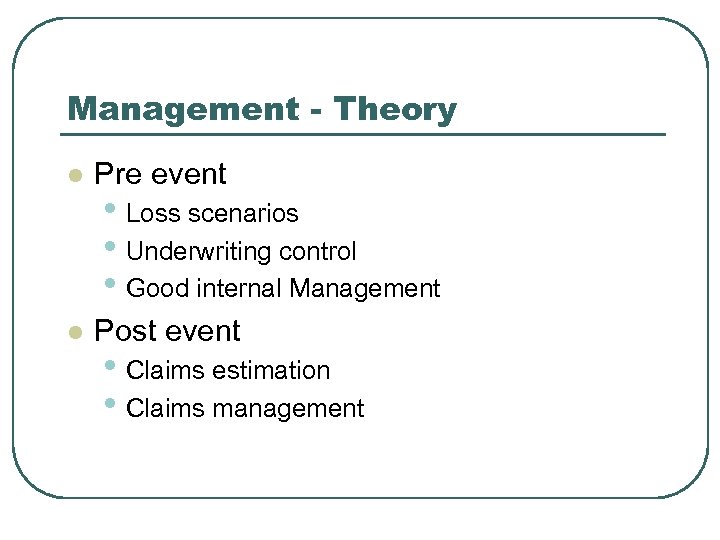 Management - Theory

- Pre event
  - Loss scenarios
  - Underwriting control
  - Good internal Management
- Post event
  - Claims estimation
  - Claims management